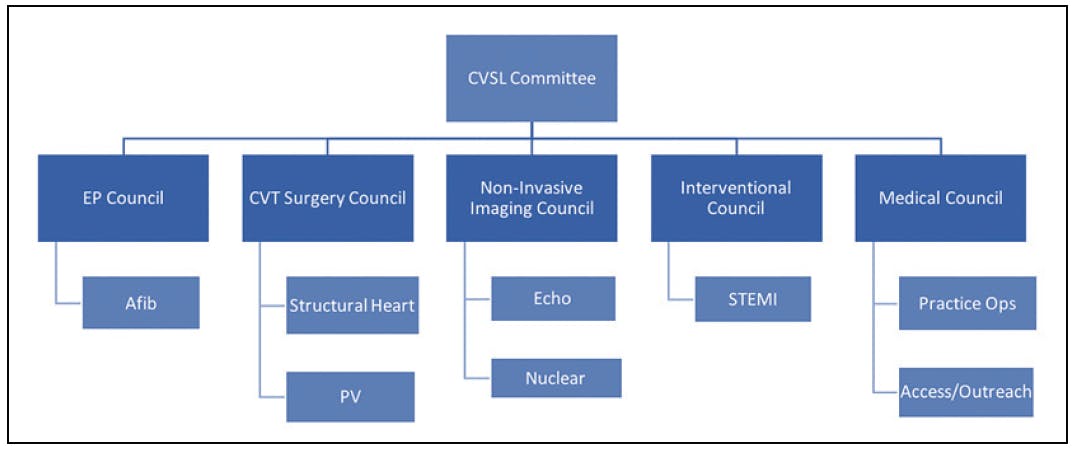 CVSL Committee

EP Council

Afib

CVT Surgery Council

Structural Heart

PV

Non-Invasive Imaging Council

Echo

Nuclear

Interventional Council

STEMI

Medical Council

Practice Ops

Access/Outreach